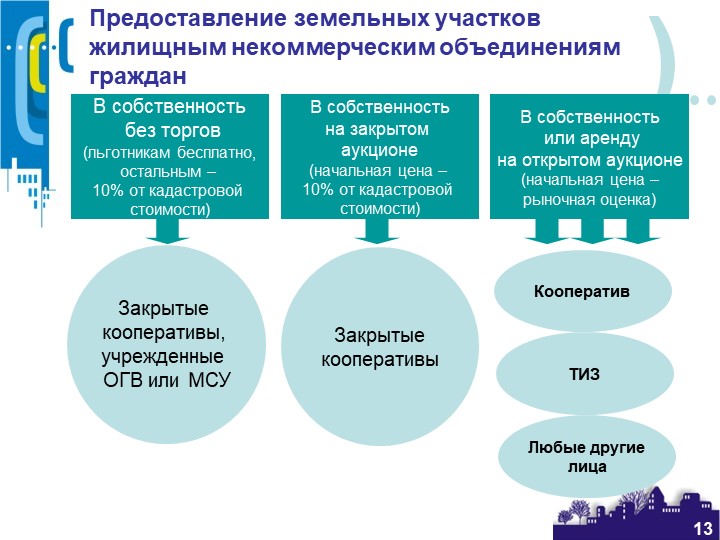 Предоставление земельных участков жилищным некоммерческим объединениям граждан

В собственность без торгов (льготникам бесплатно, остальным – 10% от кадастровой стоимости)

В собственность на закрытом аукционе (начальная цена – 10% от кадастровой стоимости)

В собственность или аренду на открытом аукционе (начальная цена – рыночная оценка)

Закрытые кооперативы, учрежденные ОГВ или МСУ

Закрытые кооперативы

Кооператив

ТИЗ

Любые другие лица

13